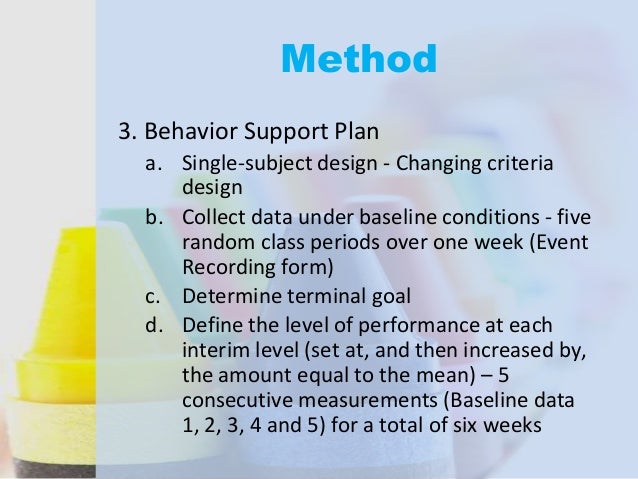 Method

3. Behavior Support Plan

a. Single-subject design - Changing criteria design

b. Collect data under baseline conditions - five random class periods over one week (Event Recording form)

c. Determine terminal goal

d. Define the level of performance at each interim level (set at, and then increased by, the amount equal to the mean) – 5 consecutive measurements (Baseline data 1, 2, 3, 4 and 5) for a total of six weeks